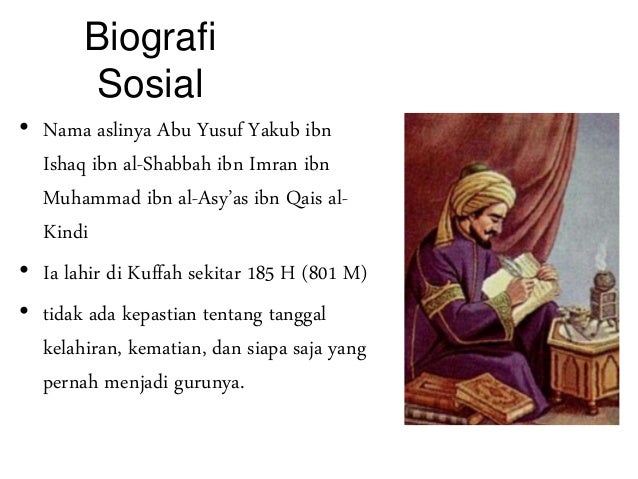 Biografi Sosial

• Nama aslinya Abu Yusuf Yakub ibn Ishaq ibn al-Shabbah ibn Imran ibn Muhammad ibn al-Asy'as ibn Qais al-Kindi

• Ia lahir di Kuffah sekitar 185 H (801 M)

• tidak ada kepastian tentang tanggal kelahiran, kematian, dan siapa saja yang pernah menjadi gurunya.